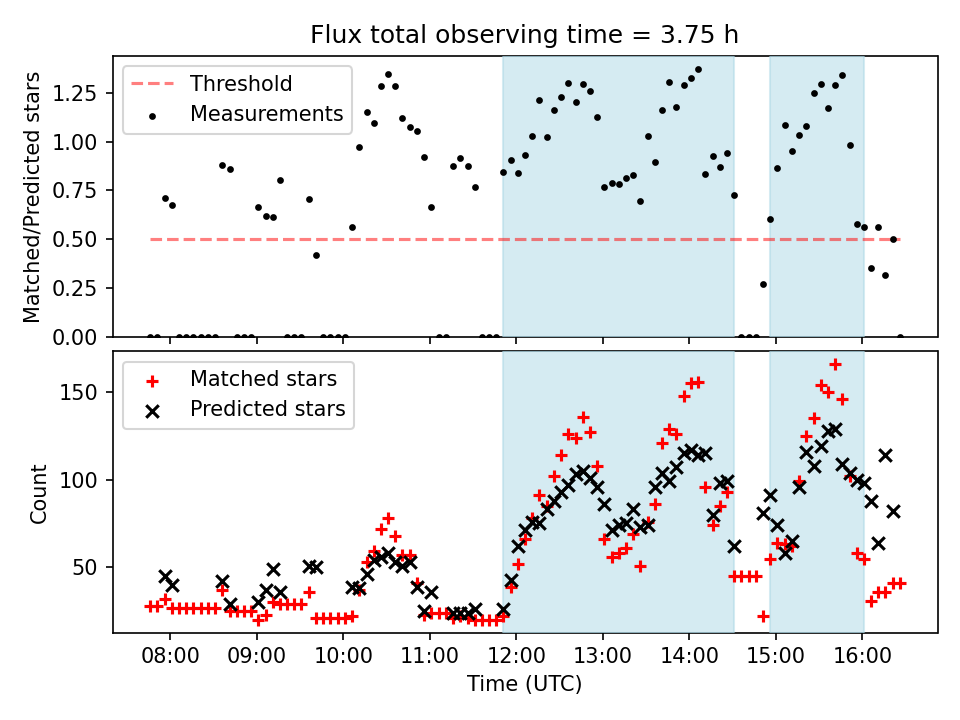 Flux total observing time = 3.75 h

Threshold
Measurements

Matched/Predicted stars

1.25
1.00
0.75
0.50
0.25
0.00

Matched stars
Predicted stars

Count

150
100
50

08:00
09:00
10:00
11:00
12:00
13:00
14:00
15:00
16:00

Time (UTC)